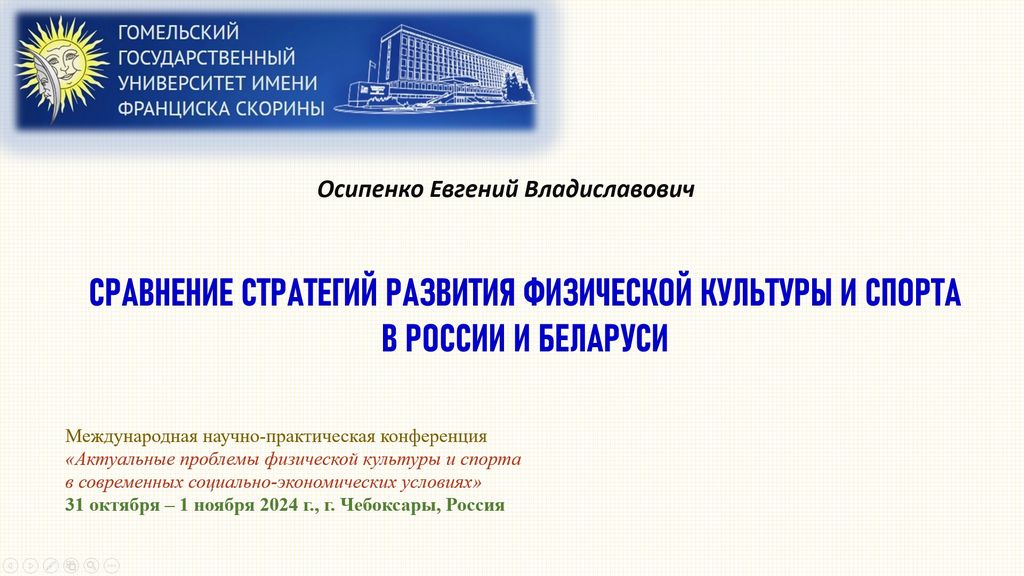 ГОМЕЛЬСКИЙ ГОСУДАРСТВЕННЫЙ УНИВЕРСИТЕТ ИМЕНИ ФРАНЦИСКА СКОРИНЫ

Осипенко Евгений Владиславович

СРАВНЕНИЕ СТРАТЕГИЙ РАЗВИТИЯ ФИЗИЧЕСКОЙ КУЛЬТУРЫ И СПОРТА В РОССИИ И БЕЛАРУСИ

Международная научно-практическая конференция
«Актуальные проблемы физической культуры и спорта в современных социально-экономических условиях»
31 октября – 1 ноября 2024 г., г. Чебоксары, Россия